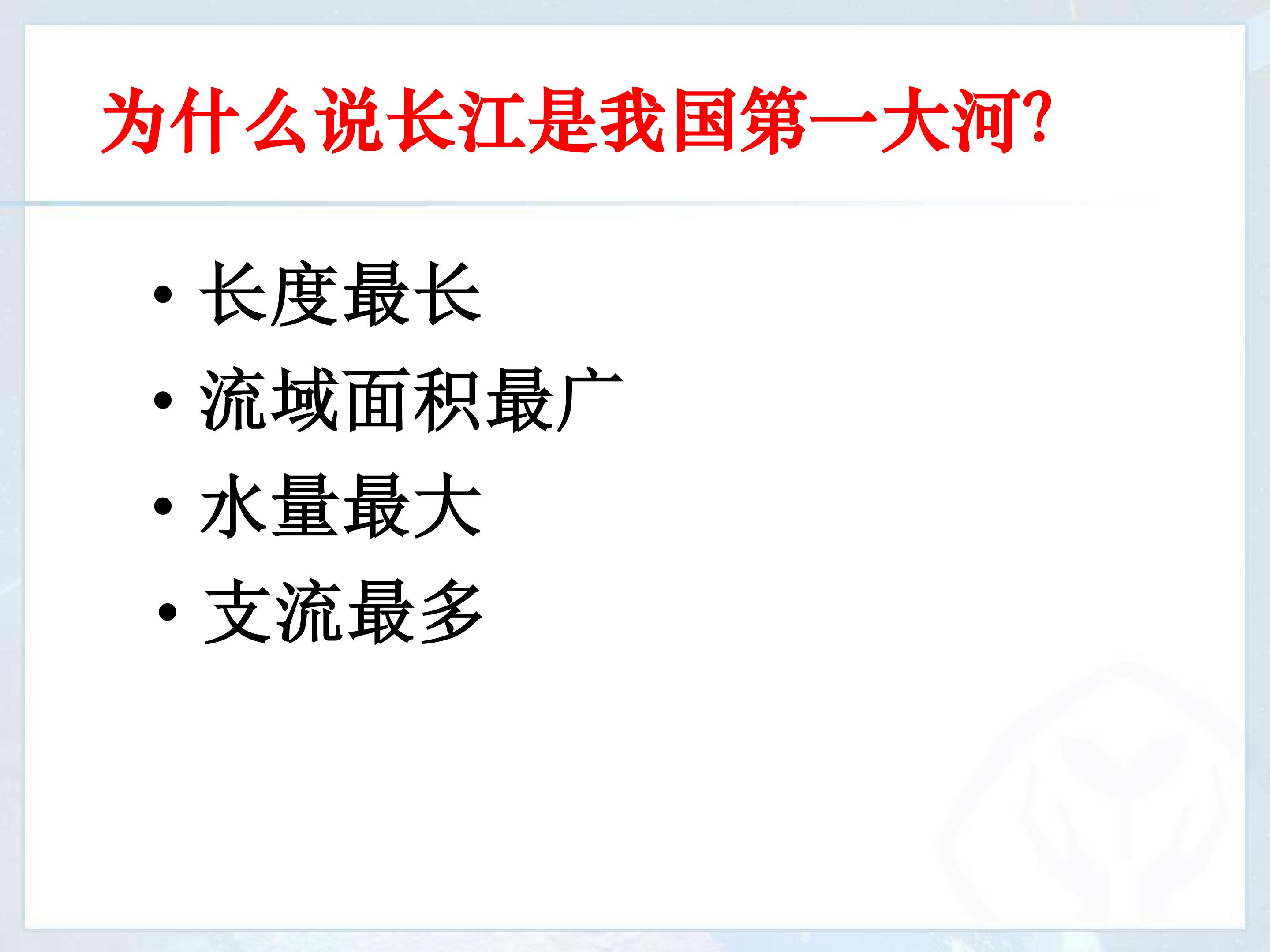 为什么说长江是我国第一大河?

• 长度最长
• 流域面积最广
• 水量最大
• 支流最多